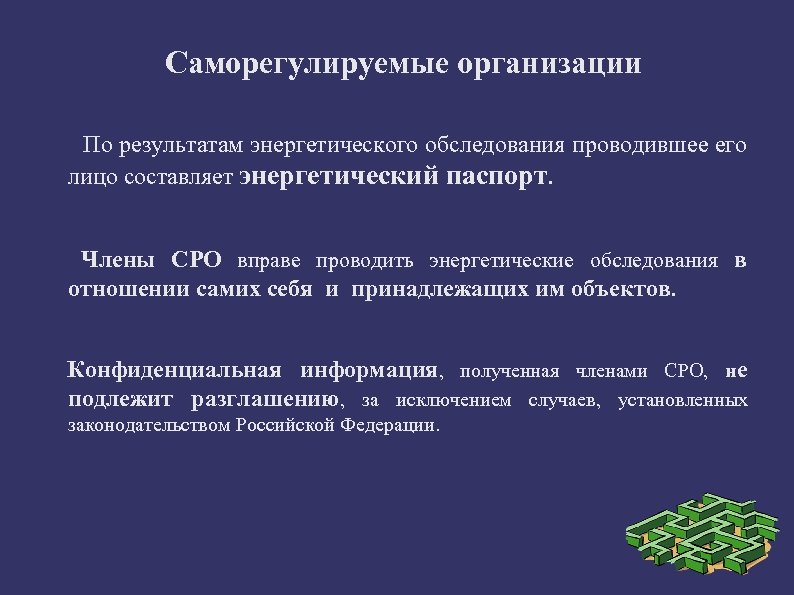 Саморегулируемые организации

По результатам энергетического обследования проводившее его лицо составляет энергетический паспорт.

Члены СРО вправе проводить энергетические обследования в отношении самих себя и принадлежащих им объектов.

Конфиденциальная информация, полученная членами СРО, не подлежит разглашению, за исключением случаев, установленных законодательством Российской Федерации.